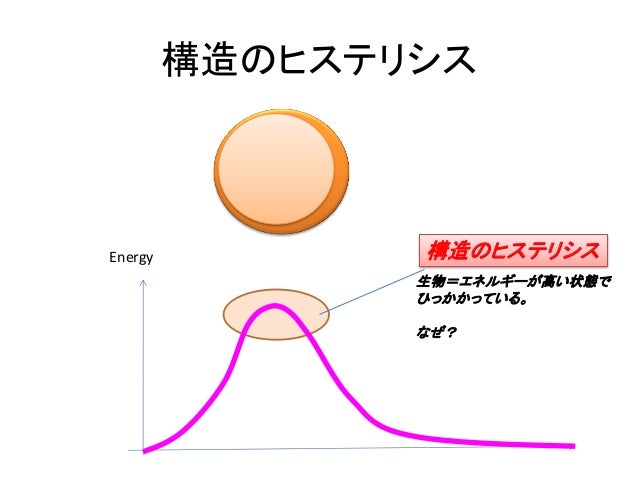 構造のヒステリシス

Energy

構造のヒステリシス

生物＝エネルギーが高い状態でひっかかっている。

なぜ？